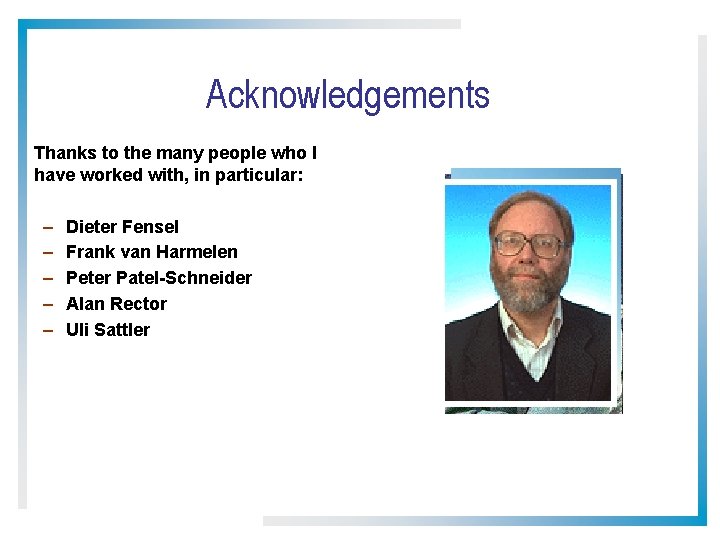 Acknowledgements

Thanks to the many people who I have worked with, in particular:

– Dieter Fensel
– Frank van Harmelen
– Peter Patel-Schneider
– Alan Rector
– Uli Sattler